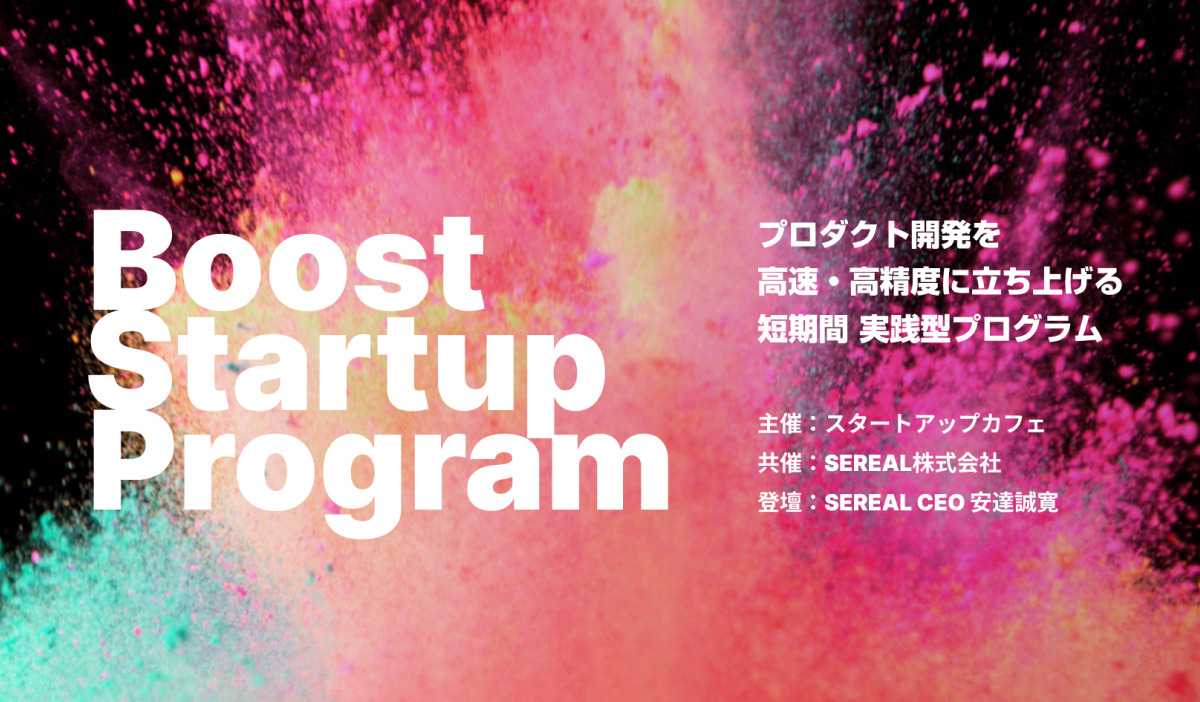 Boost
Startup
Program

プロダクト開発を
高速・高精度に立ち上げる
短期間 実践型プログラム

主催：スタートアップカフェ
共催：SEREAL株式会社
登壇：SEREAL CEO 安達誠寛